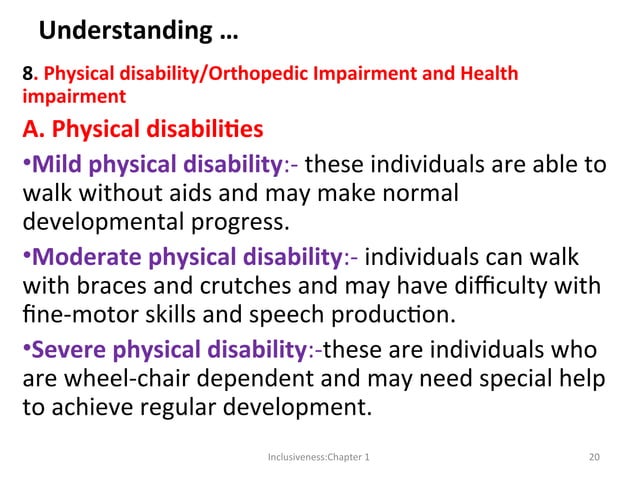 Understanding …

8. Physical disability/Orthopedic Impairment and Health impairment

A. Physical disabilities

•Mild physical disability:- these individuals are able to walk without aids and may make normal developmental progress.

•Moderate physical disability:- individuals can walk with braces and crutches and may have difficulty with fine-motor skills and speech production.

•Severe physical disability:-these are individuals who are wheel-chair dependent and may need special help to achieve regular development.

Inclusiveness:Chapter 1

20